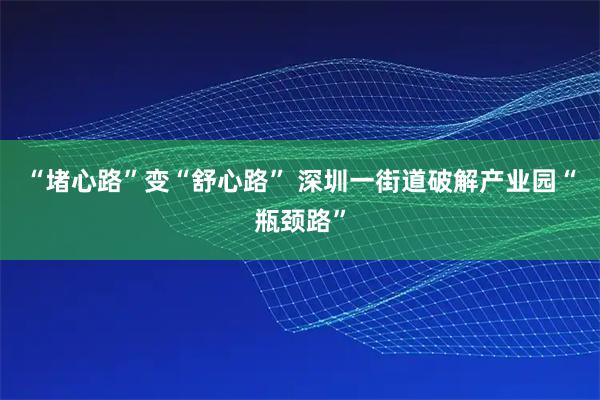 “堵心路”变“舒心路” 深圳一街道破解产业园“瓶颈路”